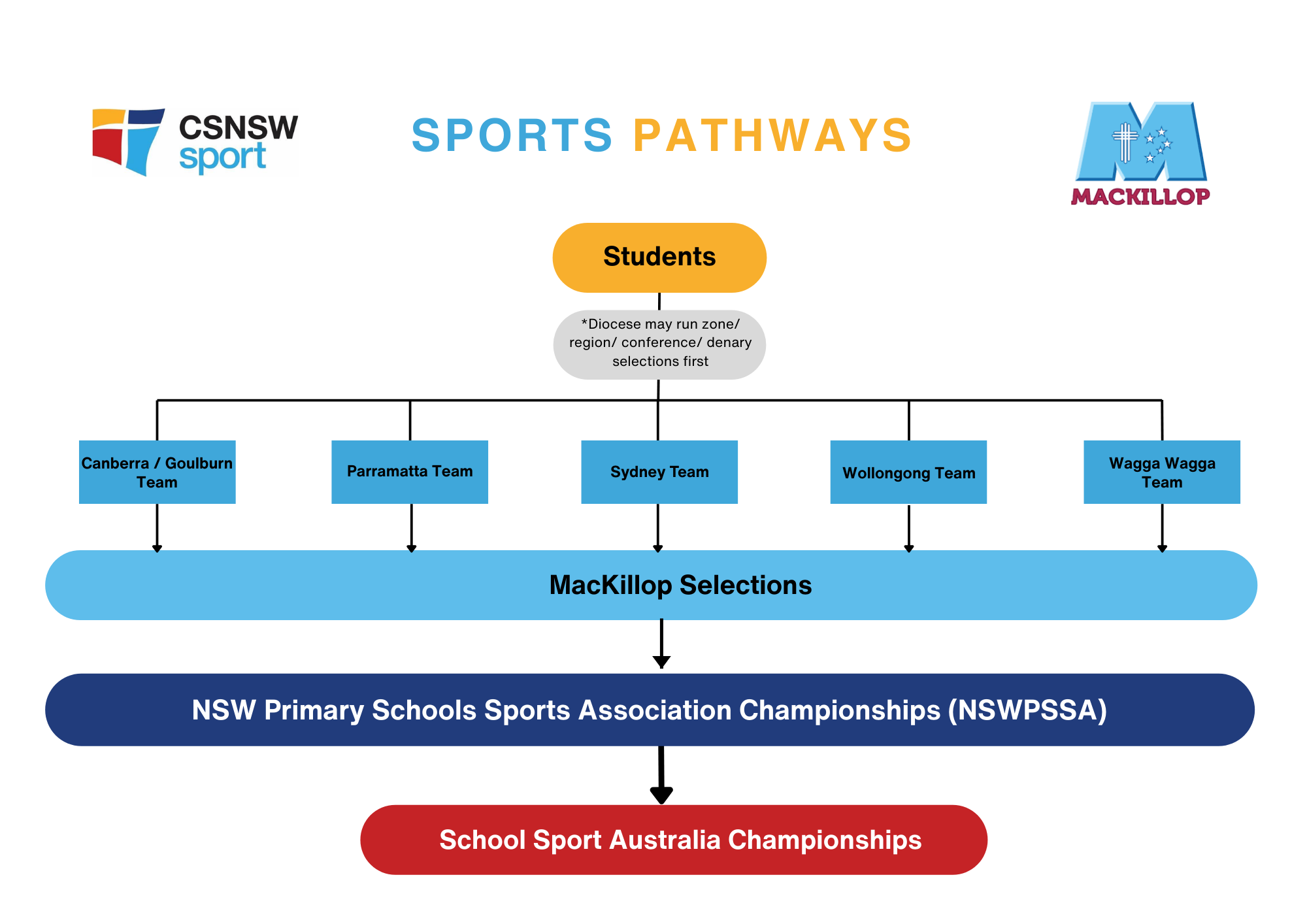 CSNSW sport

SPORTS PATHWAYS

MACKILLOP

Students

*Diocese may run zone/ region/ conference/ denary selections first

Canberra / Goulburn Team

Parramatta Team

Sydney Team

Wollongong Team

Wagga Wagga Team

MacKillop Selections

NSW Primary Schools Sports Association Championships (NSWPSSA)

School Sport Australia Championships